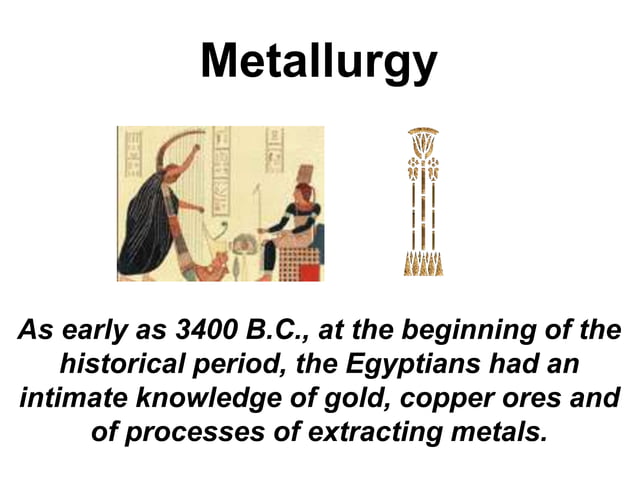 Metallurgy

As early as 3400 B.C., at the beginning of the historical period, the Egyptians had an intimate knowledge of gold, copper ores and of processes of extracting metals.